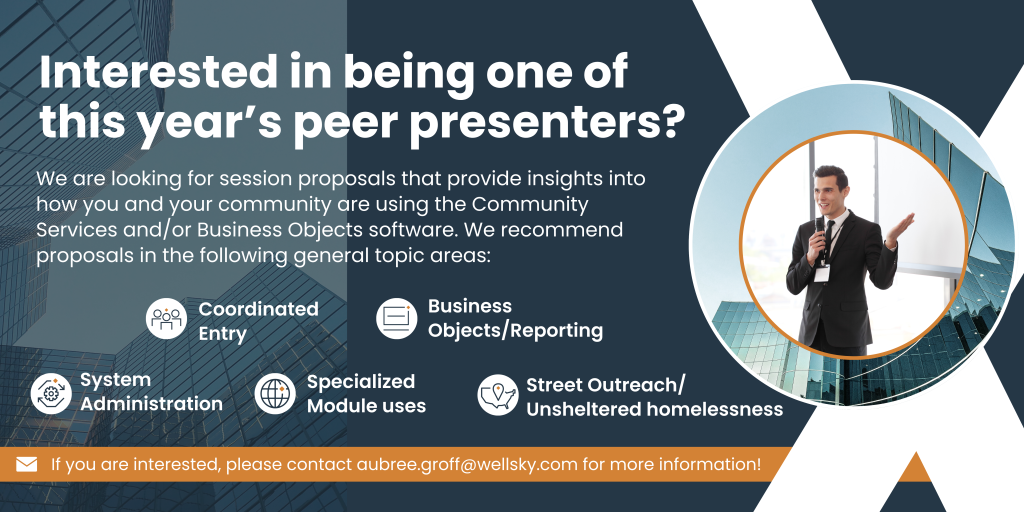 Interested in being one of this year's peer presenters?

We are looking for session proposals that provide insights into how you and your community are using the Community Services and/or Business Objects software. We recommend proposals in the following general topic areas:

Coordinated Entry

Business Objects/Reporting

System Administration

Specialized Module uses

Street Outreach/ Unsheltered homelessness

If you are interested, please contact aubree.groff@wellsky.com for more information!